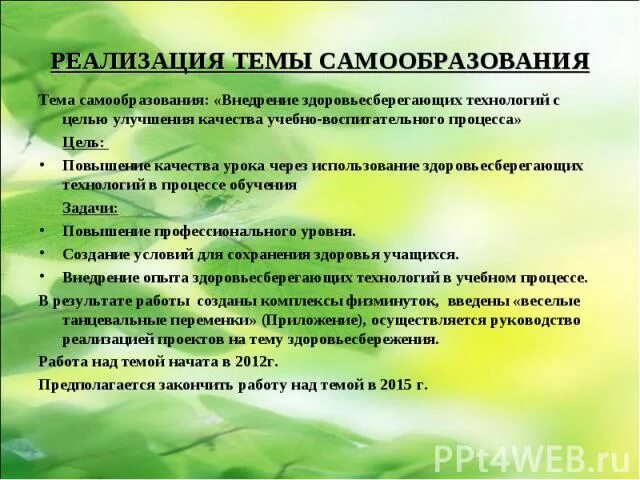 РЕАЛИЗАЦИЯ ТЕМЫ САМООБРАЗОВАНИЯ

Тема самообразования: «Внедрение здоровьесберегающих технологий с целью улучшения качества учебно-воспитательного процесса»

Цель:

• Повышение качества урока через использование здоровьесберегающих технологий в процессе обучения

Задачи:

• Повышение профессионального уровня.
• Создание условий для сохранения здоровья учащихся.
• Внедрение опыта здоровьесберегающих технологий в учебном процессе.

В результате работы созданы комплексы физминуток, введены «веселые танцевальные переменки» (Приложение), осуществляется руководство реализацией проектов на тему здоровьесбережения.

Работа над темой начата в 2012г.

Предполагается закончить работу над темой в 2015 г.

PPt4WEB.ru